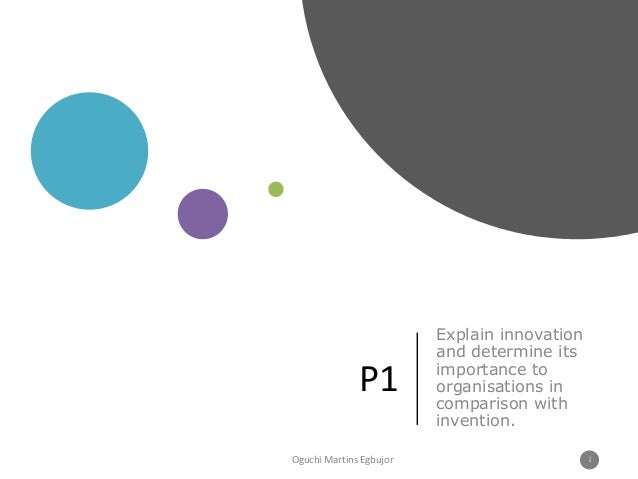 P1

Explain innovation and determine its importance to organisations in comparison with invention.

Oguchi Martins Egbujor

1